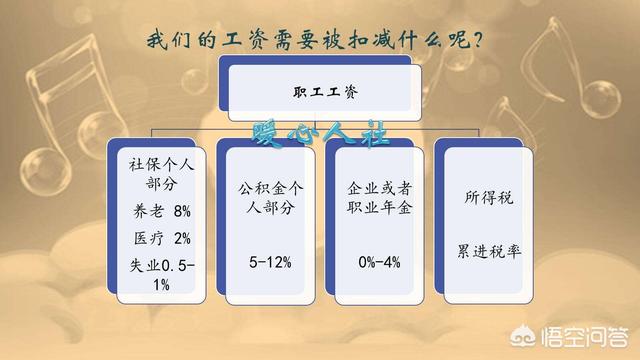 我们的工资需要被扣减什么呢？

职工工资

暖心人社

社保个人部分

养老 8%

医疗 2%

失业0.5-1%

公积金个人部分

5-12%

企业或者职业年金

0%-4%

所得税

累进税率

悟空问答